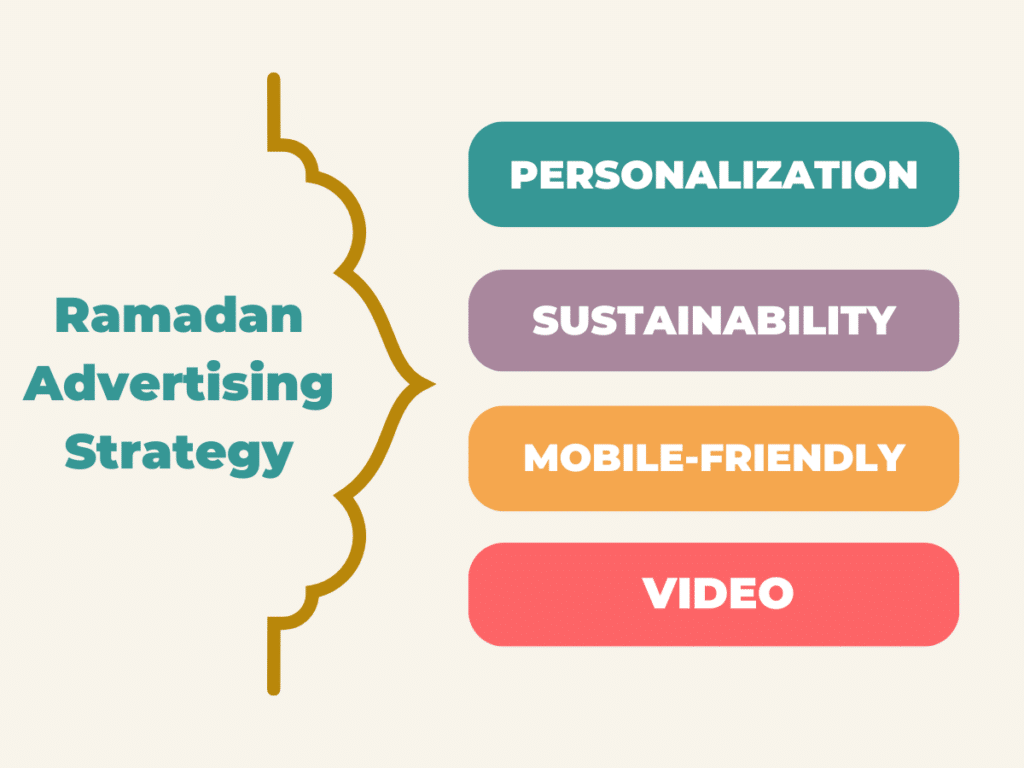 Ramadan Advertising Strategy

PERSONALIZATION

SUSTAINABILITY

MOBILE-FRIENDLY

VIDEO